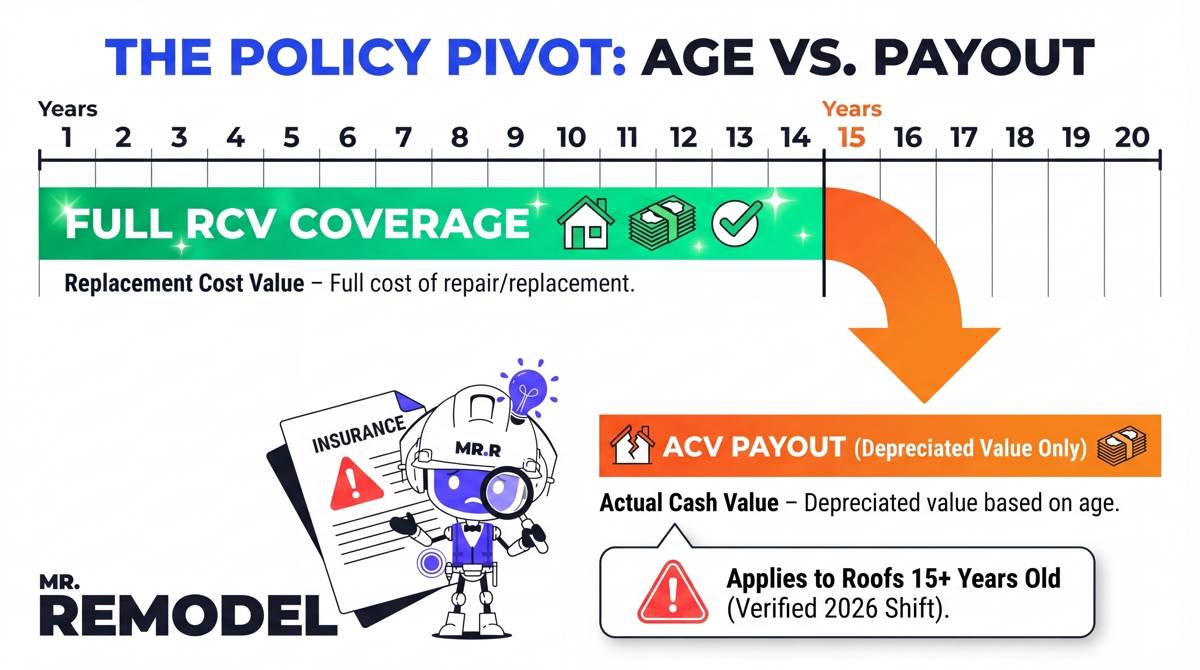 THE POLICY PIVOT: AGE VS. PAYOUT

Years
1 2 3 4 5 6 7 8 9 10 11 12 13 14

Years
15 16 17 18 19 20

FULL RCV COVERAGE

Replacement Cost Value – Full cost of repair/replacement.

INSURANCE

MR.R

ACV PAYOUT (Depreciated Value Only)

Actual Cash Value – Depreciated value based on age.

Applies to Roofs 15+ Years Old (Verified 2026 Shift).

MR. REMODEL